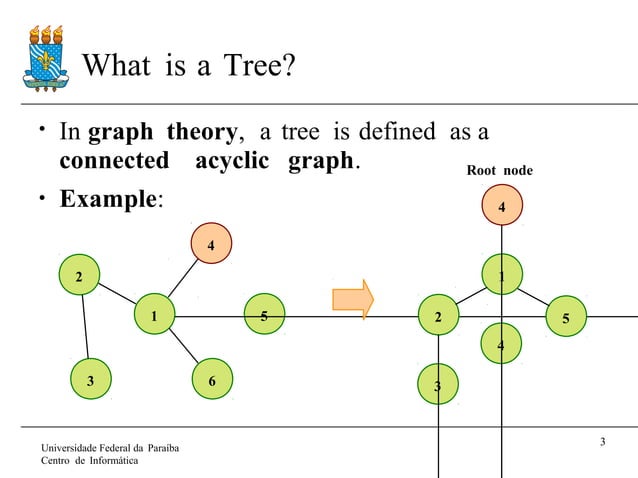 What is a Tree?

• In **graph theory**, a tree is defined as a **connected acyclic graph**.

• **Example**:

Root node

4

2

1

5

3

6

4

1

2

5

4

3

Universidade Federal da Paraíba
Centro de Informática

3